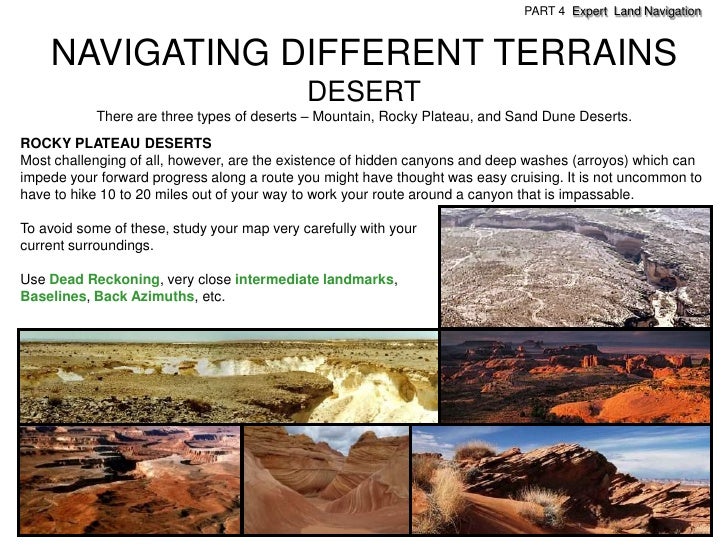 PART 4 Expert Land Navigation

NAVIGATING DIFFERENT TERRAINS

DESERT

There are three types of deserts – Mountain, Rocky Plateau, and Sand Dune Deserts.

ROCKY PLATEAU DESERTS
Most challenging of all, however, are the existence of hidden canyons and deep washes (arroyos) which can impede your forward progress along a route you might have thought was easy cruising. It is not uncommon to have to hike 10 to 20 miles out of your way to work your route around a canyon that is impassable.

To avoid some of these, study your map very carefully with your current surroundings.

Use Dead Reckoning, very close intermediate landmarks, Baselines, Back Azimuths, etc.